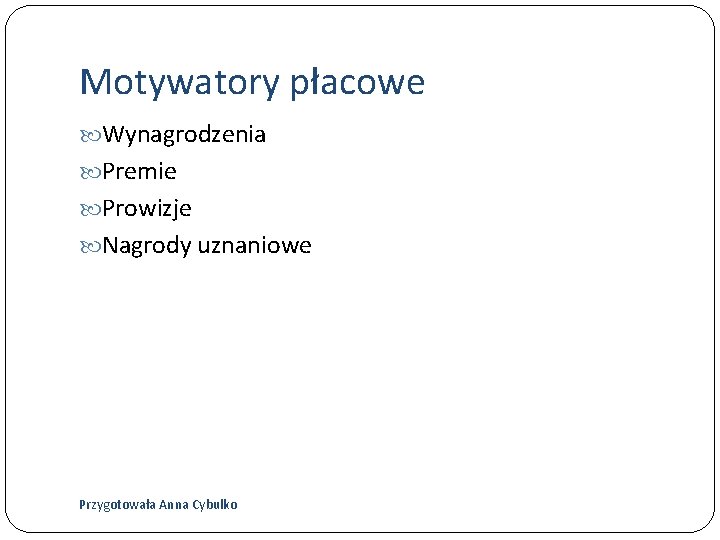 Motywatory płacowe

Wynagrodzenia
Premie
Prowizje
Nagrody uznaniowe

Przygotowała Anna Cybulko